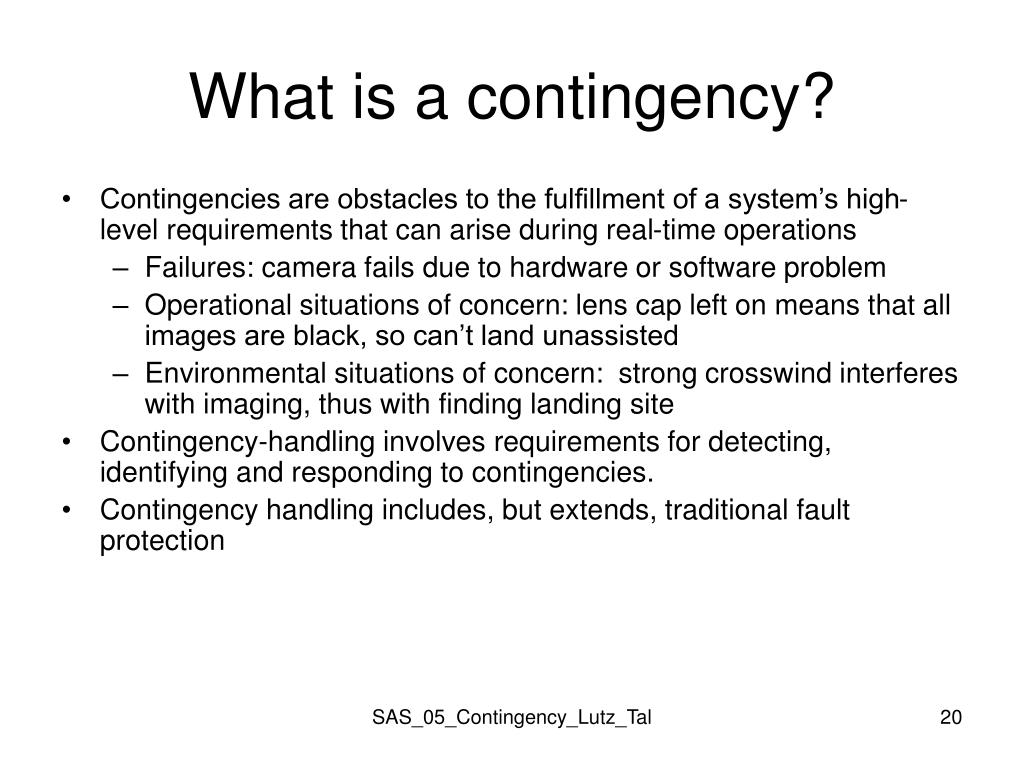 What is a contingency?

• Contingencies are obstacles to the fulfillment of a system's high-level requirements that can arise during real-time operations
– Failures: camera fails due to hardware or software problem
– Operational situations of concern: lens cap left on means that all images are black, so can't land unassisted
– Environmental situations of concern: strong crosswind interferes with imaging, thus with finding landing site
• Contingency-handling involves requirements for detecting, identifying and responding to contingencies.
• Contingency handling includes, but extends, traditional fault protection

SAS_05_Contingency_Lutz_Tal

20